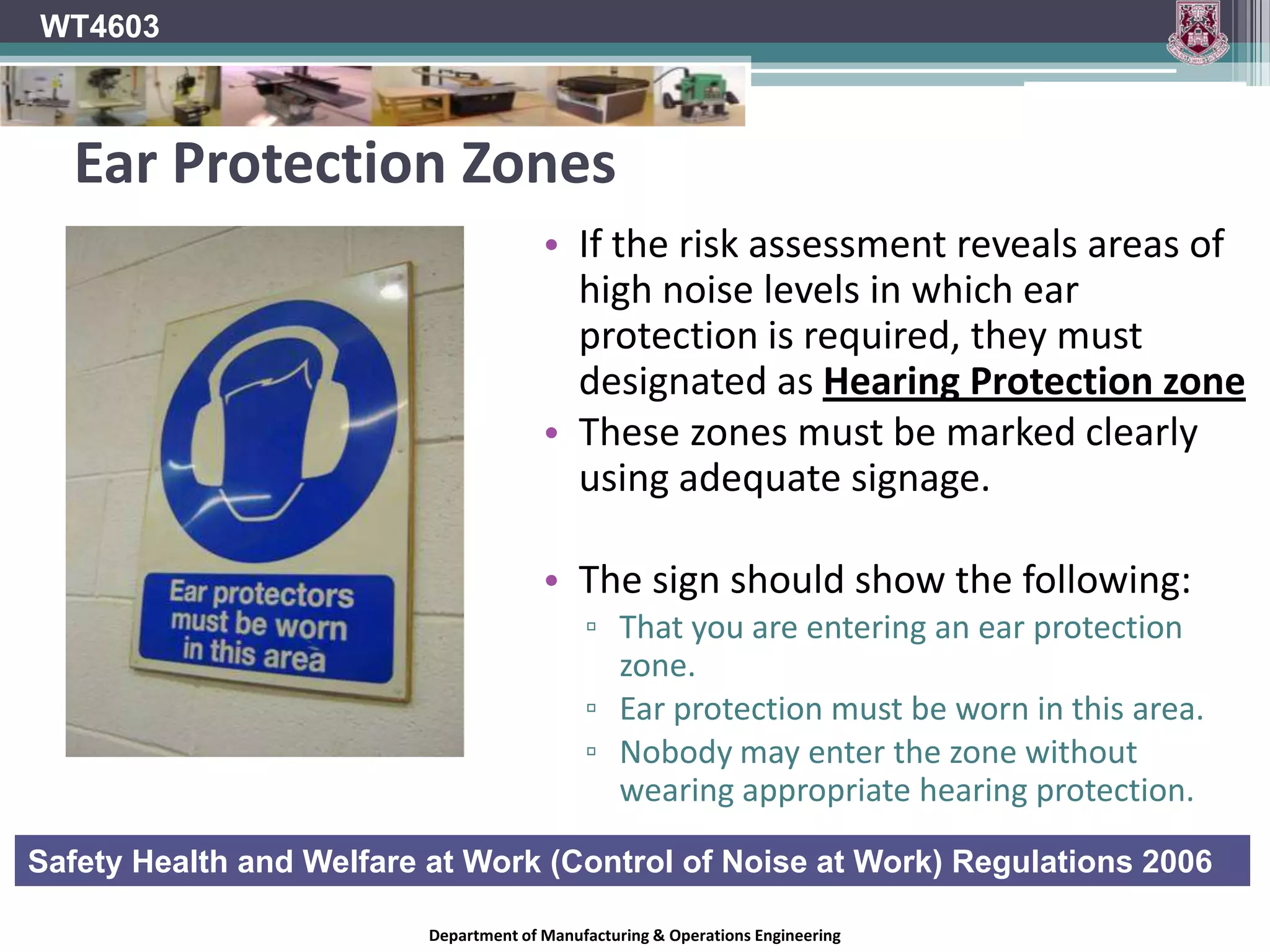 WT4603

Ear Protection Zones

Ear protectors must be worn in this area

• If the risk assessment reveals areas of high noise levels in which ear protection is required, they must designated as Hearing Protection zone
• These zones must be marked clearly using adequate signage.

• The sign should show the following:
▫ That you are entering an ear protection zone.
▫ Ear protection must be worn in this area.
▫ Nobody may enter the zone without wearing appropriate hearing protection.

Safety Health and Welfare at Work (Control of Noise at Work) Regulations 2006

Department of Manufacturing & Operations Engineering